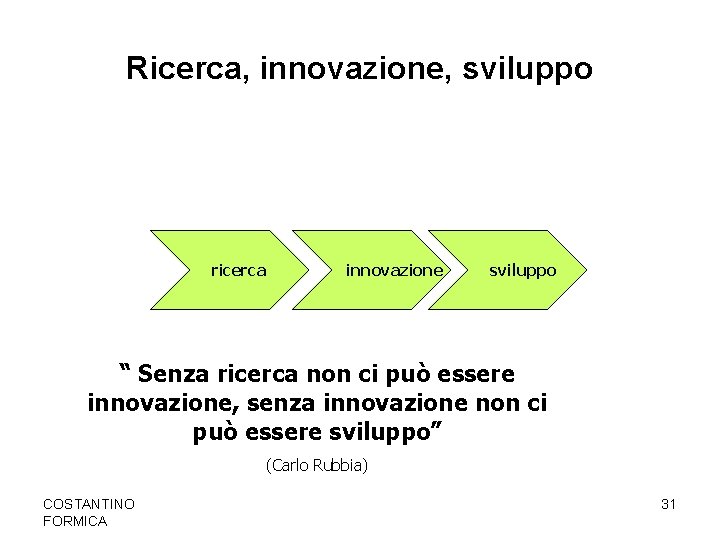 Ricerca, innovazione, sviluppo

ricerca

innovazione

sviluppo

“ Senza ricerca non ci può essere innovazione, senza innovazione non ci può essere sviluppo”

(Carlo Rubbia)

COSTANTINO FORMICA

31